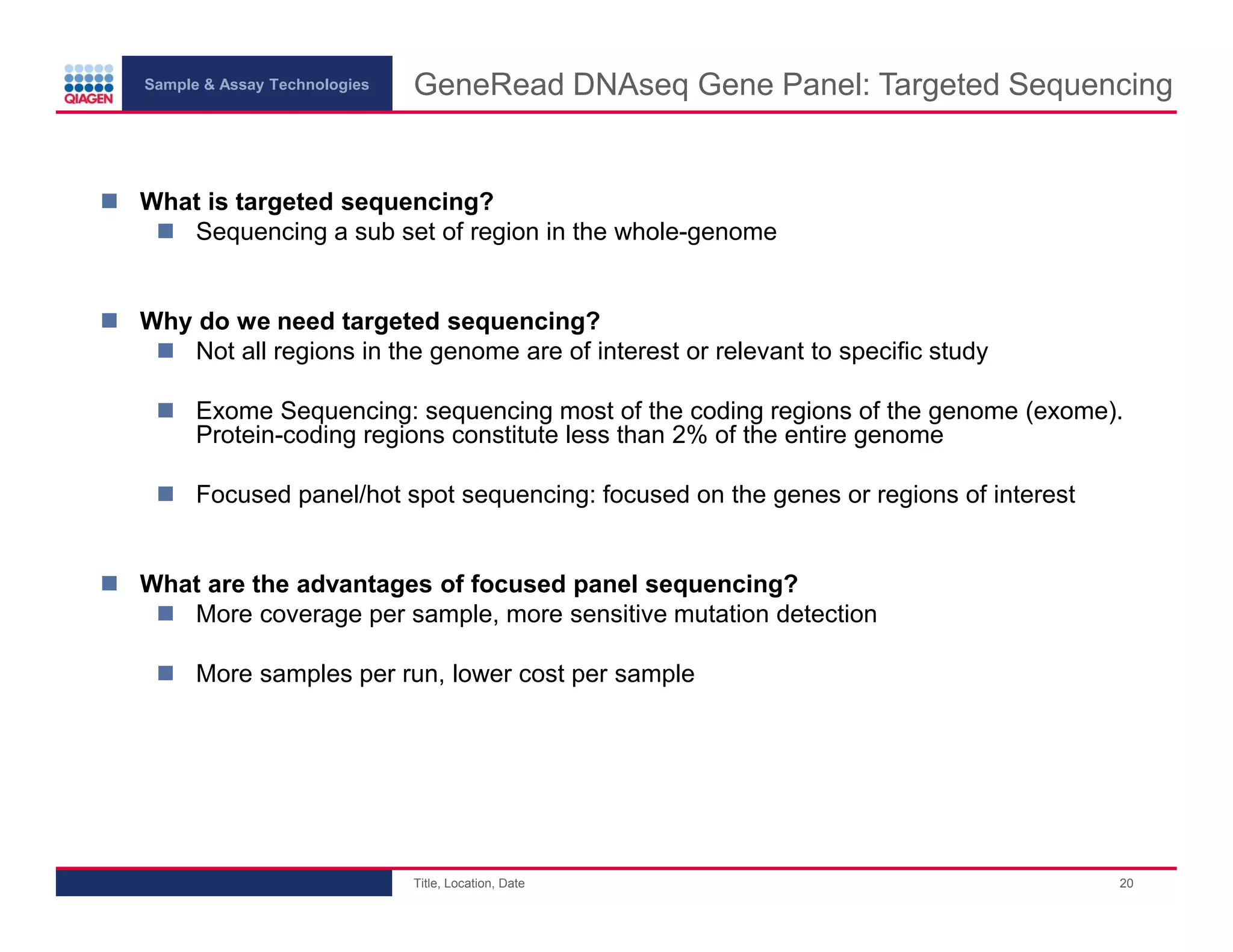 QIAGEN

Sample & Assay Technologies

GeneRead DNAseq Gene Panel: Targeted Sequencing

What is targeted sequencing?
Sequencing a sub set of region in the whole-genome

Why do we need targeted sequencing?
Not all regions in the genome are of interest or relevant to specific study

Exome Sequencing: sequencing most of the coding regions of the genome (exome). Protein-coding regions constitute less than 2% of the entire genome

Focused panel/hot spot sequencing: focused on the genes or regions of interest

What are the advantages of focused panel sequencing?
More coverage per sample, more sensitive mutation detection

More samples per run, lower cost per sample

Title, Location, Date

20